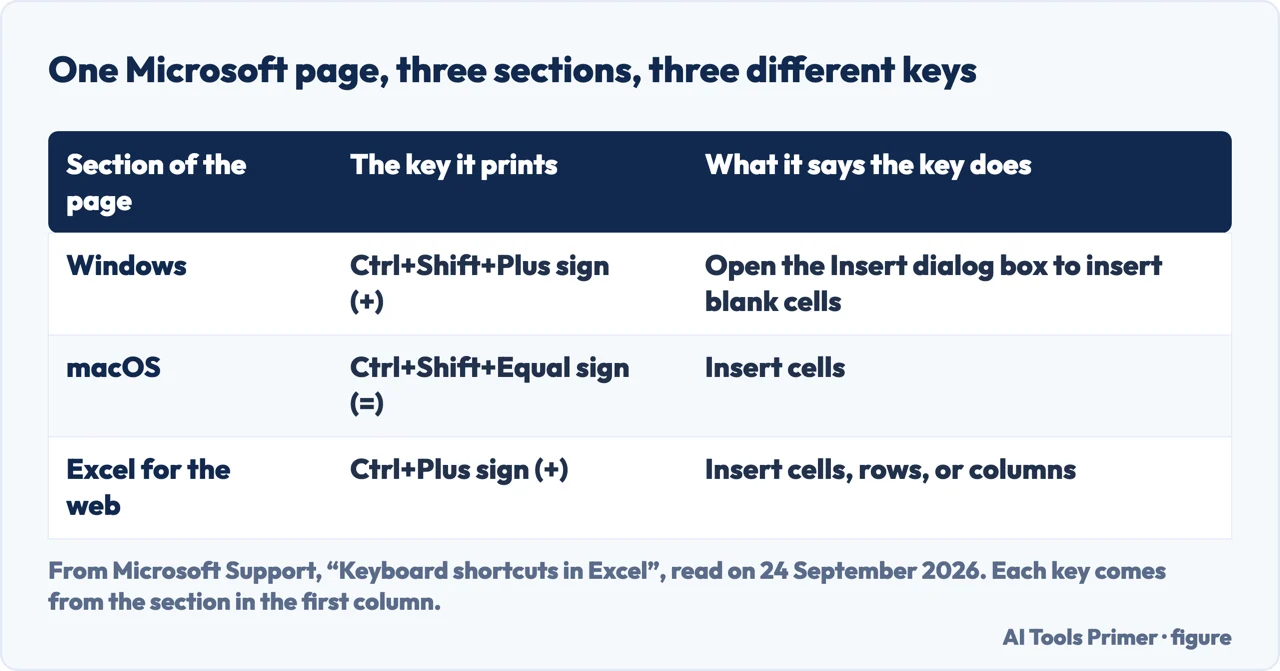 One Microsoft page, three sections, three different keys

| Section of the page | The key it prints | What it says the key does |
|---|---|---|
| Windows | Ctrl+Shift+Plus sign (+) | Open the Insert dialog box to insert blank cells |
| macOS | Ctrl+Shift+Equal sign (=) | Insert cells |
| Excel for the web | Ctrl+Plus sign (+) | Insert cells, rows, or columns |

From Microsoft Support, “Keyboard shortcuts in Excel”, read on 24 September 2026. Each key comes from the section in the first column.

AI Tools Primer · figure